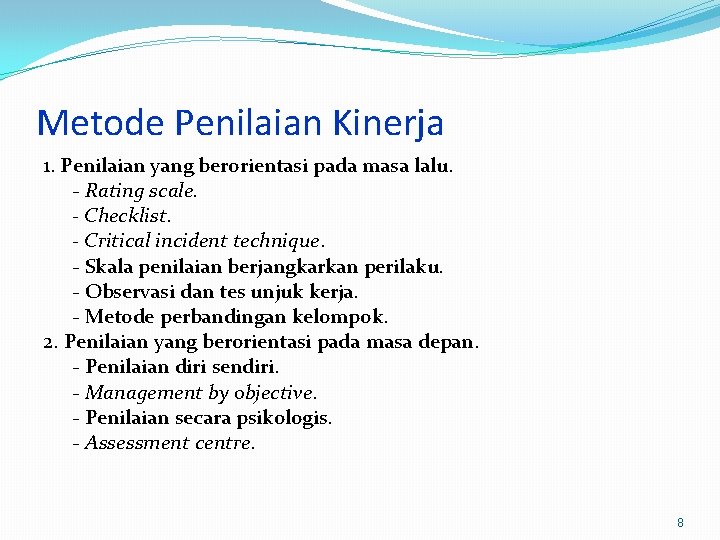 Metode Penilaian Kinerja

1. Penilaian yang berorientasi pada masa lalu.
- Rating scale.
- Checklist.
- Critical incident technique.
- Skala penilaian berjangkarkan perilaku.
- Observasi dan tes unjuk kerja.
- Metode perbandingan kelompok.
2. Penilaian yang berorientasi pada masa depan.
- Penilaian diri sendiri.
- Management by objective.
- Penilaian secara psikologis.
- Assessment centre.

8